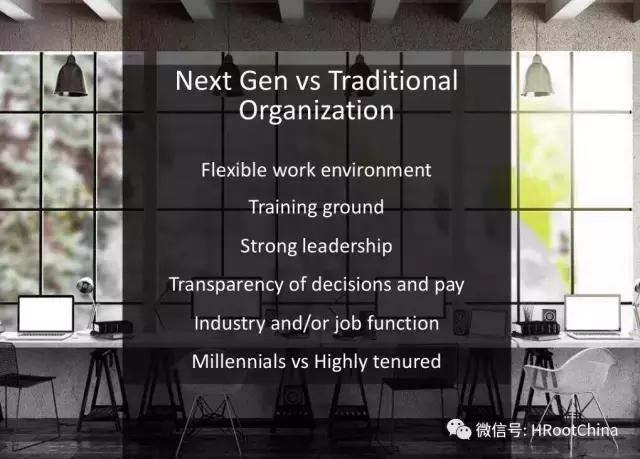 Next Gen vs Traditional Organization

Flexible work environment

Training ground

Strong leadership

Transparency of decisions and pay

Industry and/or job function

Millennials vs Highly tenured

微信号: HRootChina